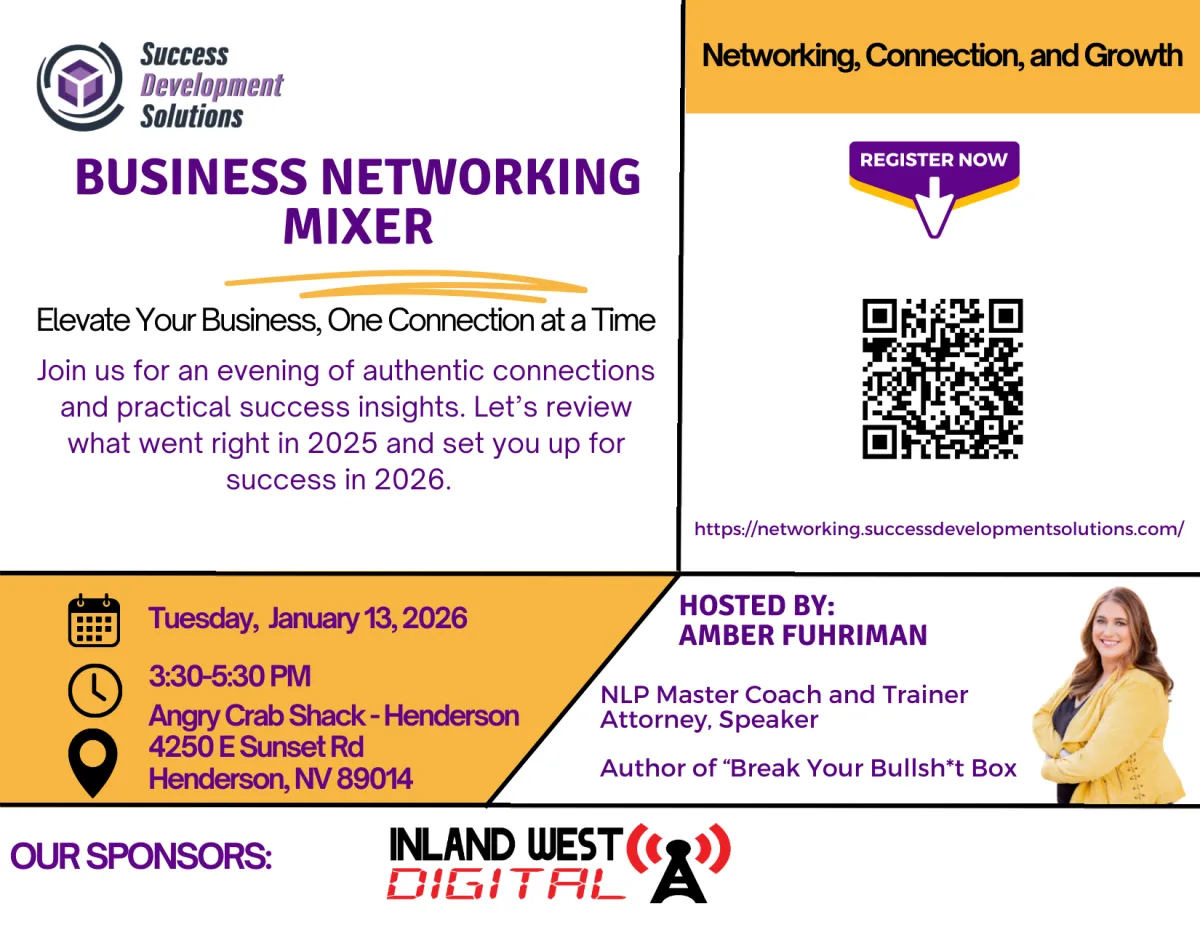 Success Development Solutions

BUSINESS NETWORKING MIXER

Elevate Your Business, One Connection at a Time

Join us for an evening of authentic connections and practical success insights. Let's review what went right in 2025 and set you up for success in 2026.

Networking, Connection, and Growth

REGISTER NOW

https://networking.successdevelopmentsolutions.com/

Tuesday, January 13, 2026

3:30-5:30 PM

Angry Crab Shack - Henderson
4250 E Sunset Rd
Henderson, NV 89014

HOSTED BY:
AMBER FUHRIMAN

NLP Master Coach and Trainer
Attorney, Speaker

Author of "Break Your Bullsh*t Box

OUR SPONSORS:

INLAND WEST DIGITAL